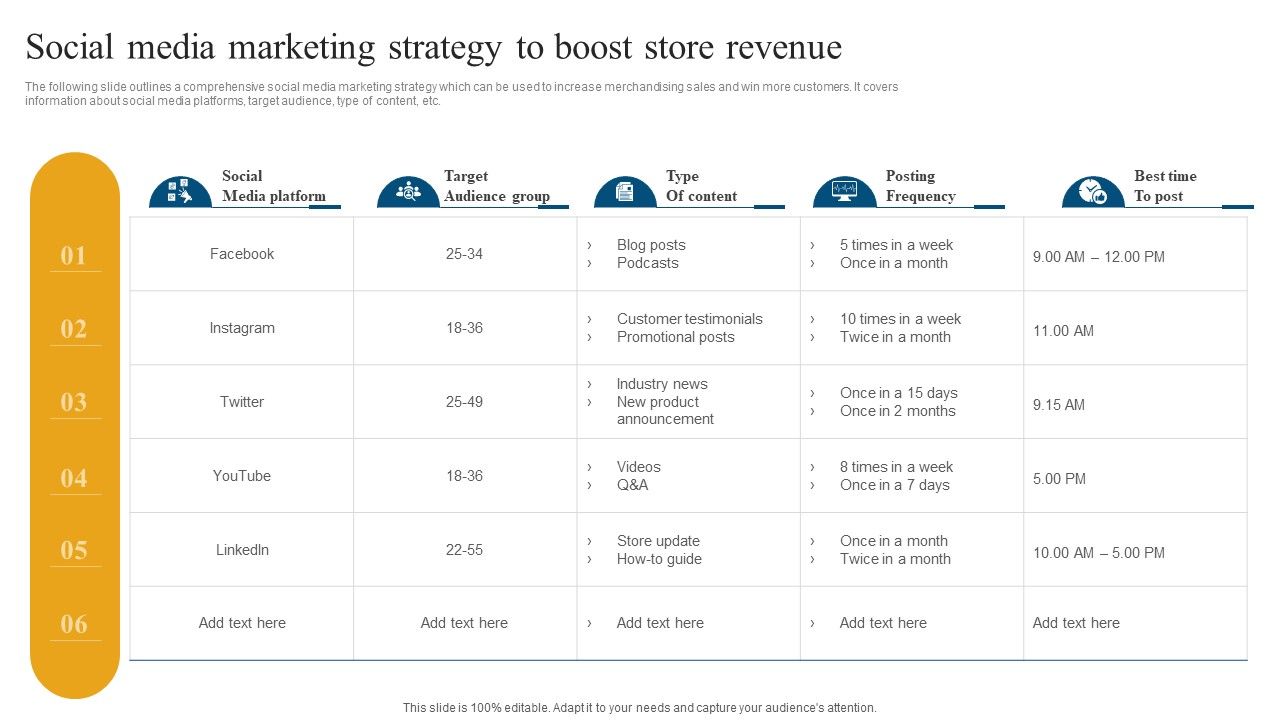 Social media marketing strategy to boost store revenue

The following slide outlines a comprehensive social media marketing strategy which can be used to increase merchandising sales and win more customers. It covers information about social media platforms, target audience, type of content, etc.

| | Social Media platform | Target Audience group | Type Of content | Posting Frequency | Best time To post |
|---|---|---|---|---|---|
| 01 | Facebook | 25-34 | › Blog posts › Podcasts | › 5 times in a week › Once in a month | 9.00 AM – 12.00 PM |
| 02 | Instagram | 18-36 | › Customer testimonials › Promotional posts | › 10 times in a week › Twice in a month | 11.00 AM |
| 03 | Twitter | 25-49 | › Industry news › New product announcement | › Once in a 15 days › Once in 2 months | 9.15 AM |
| 04 | YouTube | 18-36 | › Videos › Q&A | › 8 times in a week › Once in a 7 days | 5.00 PM |
| 05 | LinkedIn | 22-55 | › Store update › How-to guide | › Once in a month › Twice in a month | 10.00 AM – 5.00 PM |
| 06 | Add text here | Add text here | › Add text here | › Add text here | Add text here |

This slide is 100% editable. Adapt it to your needs and capture your audience's attention.